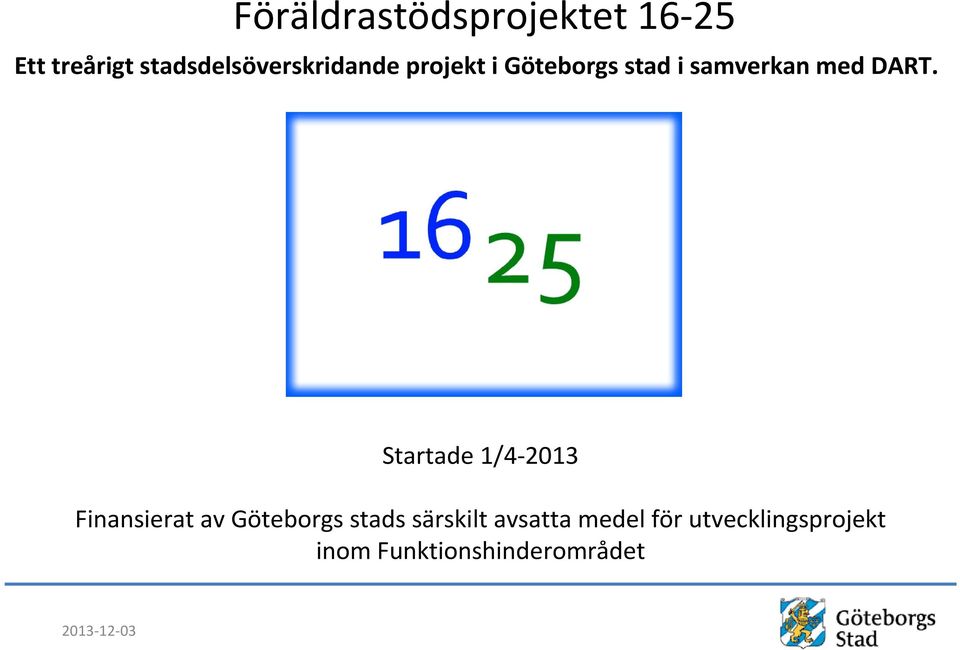 Föräldrastödsprojektet 16-25

Ett treårigt stadsdelsöverskridande projekt i Göteborgs stad i samverkan med DART.

16 25

Startade 1/4-2013

Finansierat av Göteborgs stads särskilt avsatta medel för utvecklingsprojekt inom Funktionshinderområdet

2013-12-03

Göteborgs Stad